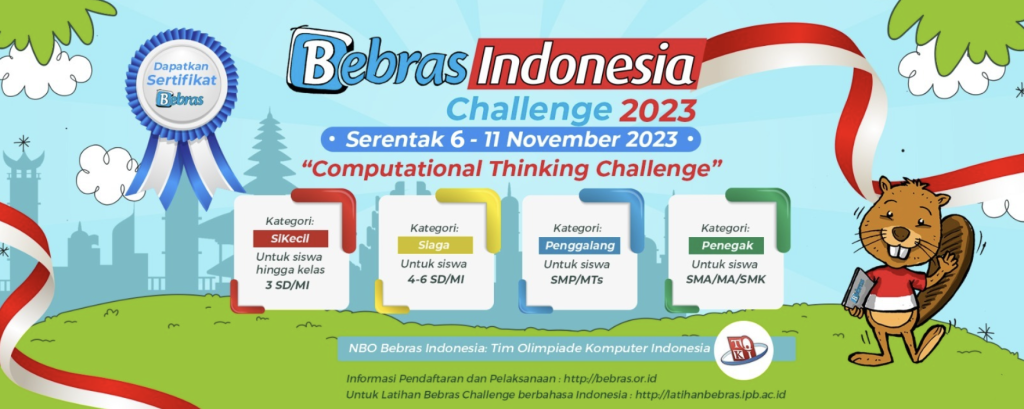 Dapatkan Sertifikat Bebras

Bebras Indonesia
Challenge 2023
• Serentak 6 - 11 November 2023 •
"Computational Thinking Challenge"

Kategori:
SiKecil
Untuk siswa hingga kelas 3 SD/MI

Kategori:
Siaga
Untuk siswa 4-6 SD/MI

Kategori:
Penggalang
Untuk siswa SMP/MTs

Kategori:
Penegak
Untuk siswa SMA/MA/SMK

NBO Bebras Indonesia: Tim Olimpiade Komputer Indonesia

TOKI

Informasi Pendaftaran dan Pelaksanaan : http://bebras.or.id
Untuk Latihan Bebras Challenge berbahasa Indonesia : http://latihanbebras.ipb.ac.id